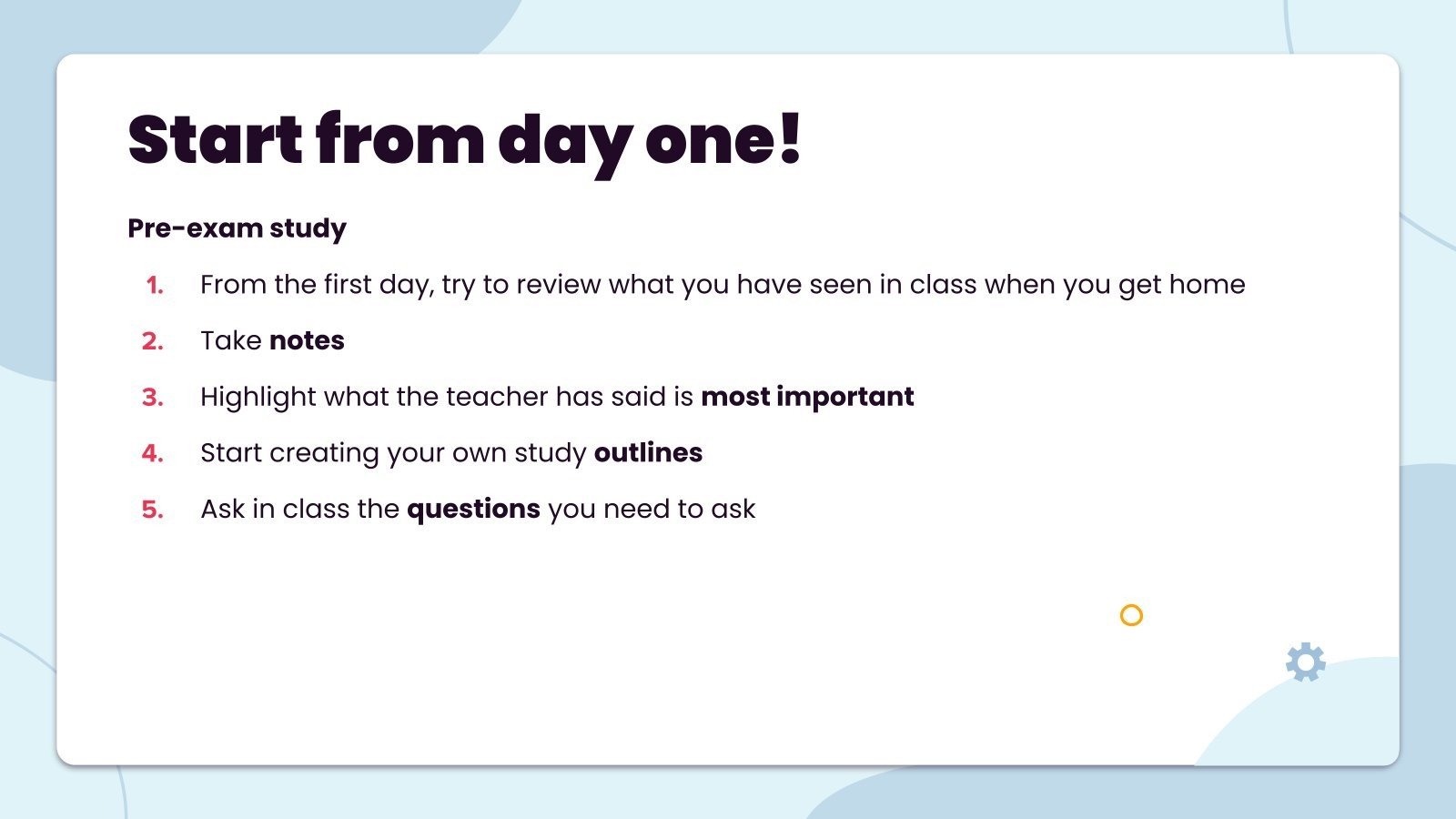 Start from day one!

Pre-exam study

1. From the first day, try to review what you have seen in class when you get home
2. Take notes
3. Highlight what the teacher has said is most important
4. Start creating your own study outlines
5. Ask in class the questions you need to ask